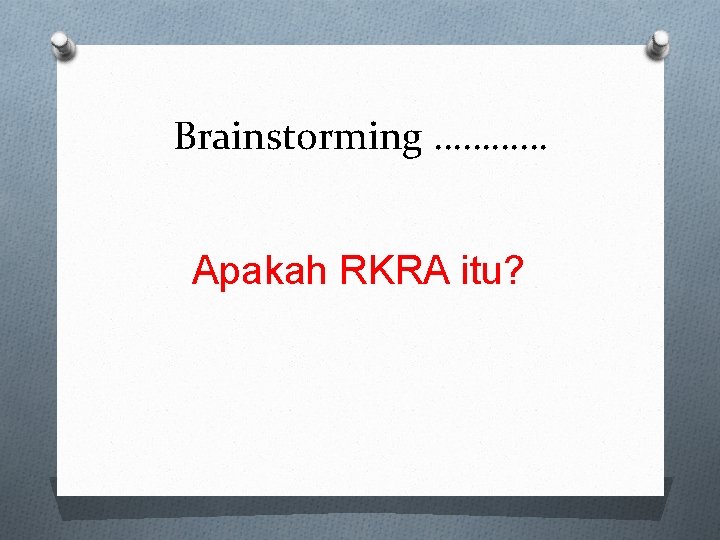 Brainstorming …………

Apakah RKRA itu?